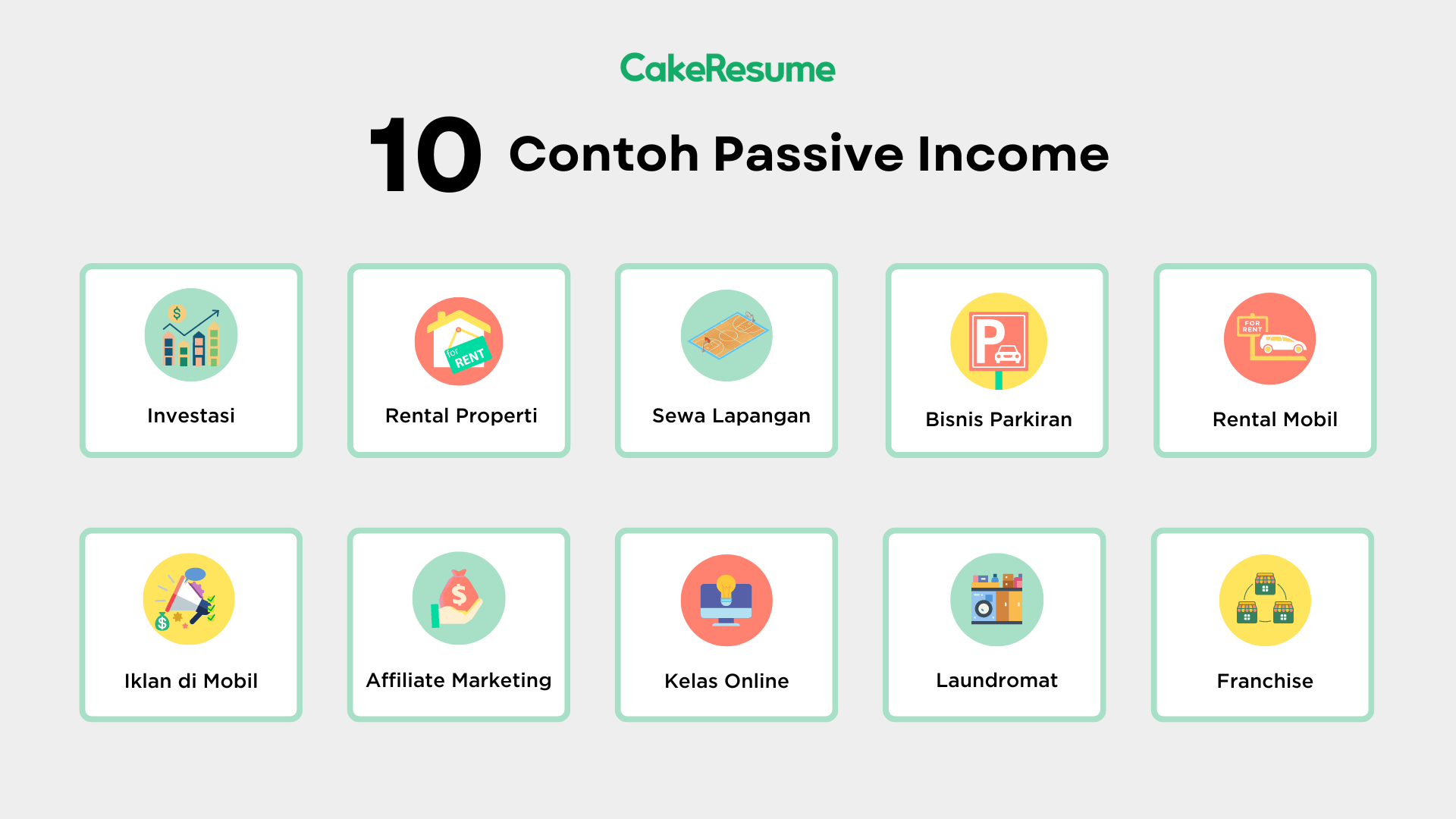 CakeResume

10 Contoh Passive Income

$
Investasi

for RENT
Rental Properti

Sewa Lapangan

P
Bisnis Parkiran

FOR RENT
Rental Mobil

$
Iklan di Mobil

$
Affiliate Marketing

Kelas Online

Laundromat

Franchise